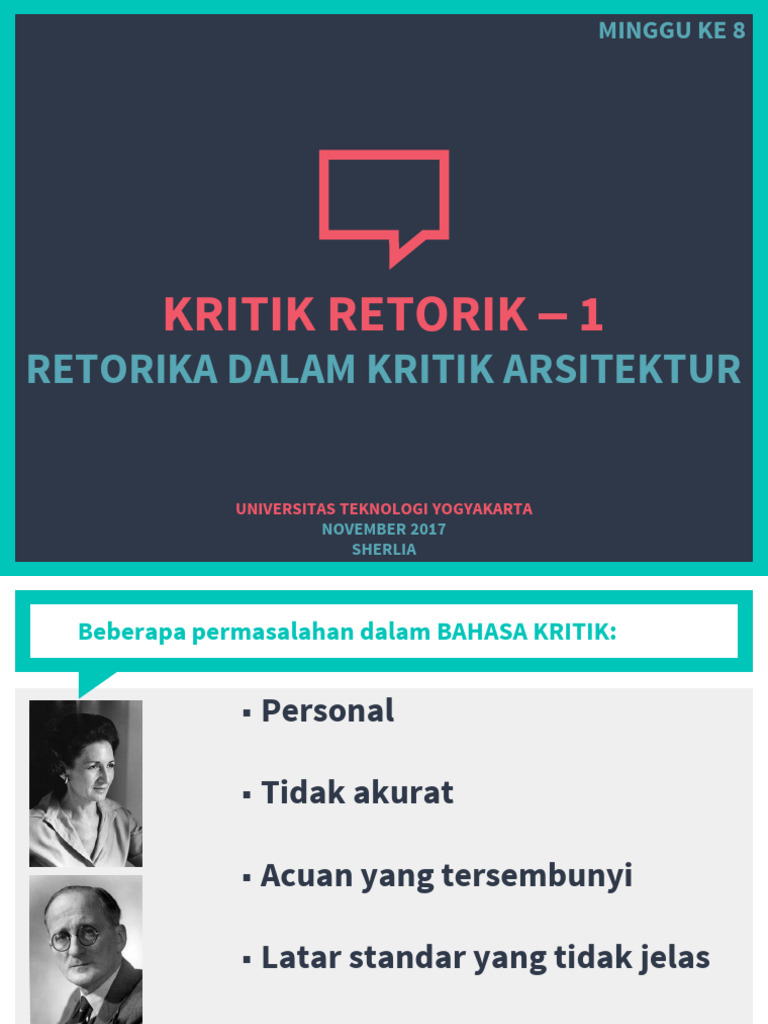 MINGGU KE 8

KRITIK RETORIK – 1

RETORIKA DALAM KRITIK ARSITEKTUR

UNIVERSITAS TEKNOLOGI YOGYAKARTA
NOVEMBER 2017
SHERLIA

Beberapa permasalahan dalam BAHASA KRITIK:

▪ Personal

▪ Tidak akurat

▪ Acuan yang tersembunyi

▪ Latar standar yang tidak jelas